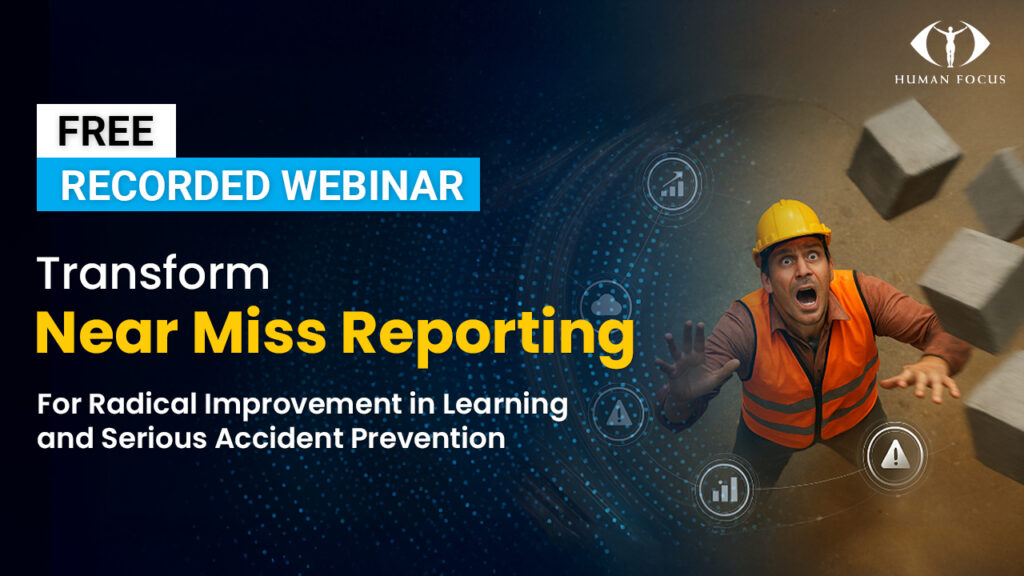 HUMAN FOCUS

FREE

RECORDED WEBINAR

Transform

Near Miss Reporting

For Radical Improvement in Learning and Serious Accident Prevention